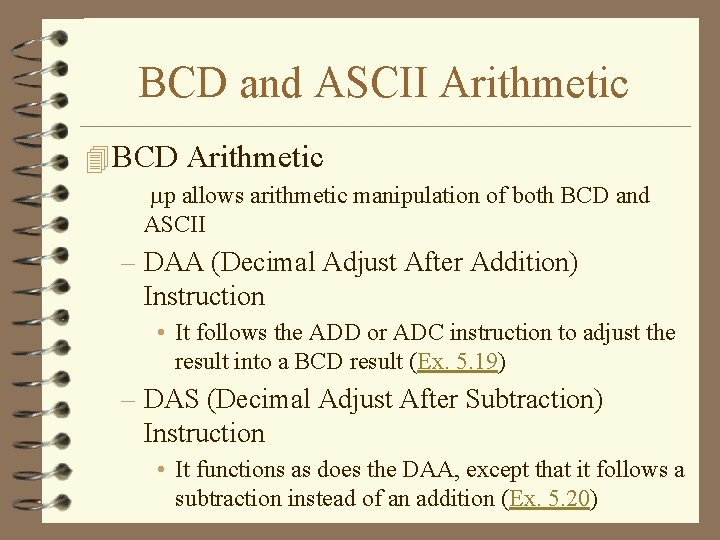 BCD and ASCII Arithmetic

BCD Arithmetic

µp allows arithmetic manipulation of both BCD and ASCII

– DAA (Decimal Adjust After Addition) Instruction

• It follows the ADD or ADC instruction to adjust the result into a BCD result (Ex. 5.19)

– DAS (Decimal Adjust After Subtraction) Instruction

• It functions as does the DAA, except that it follows a subtraction instead of an addition (Ex. 5.20)